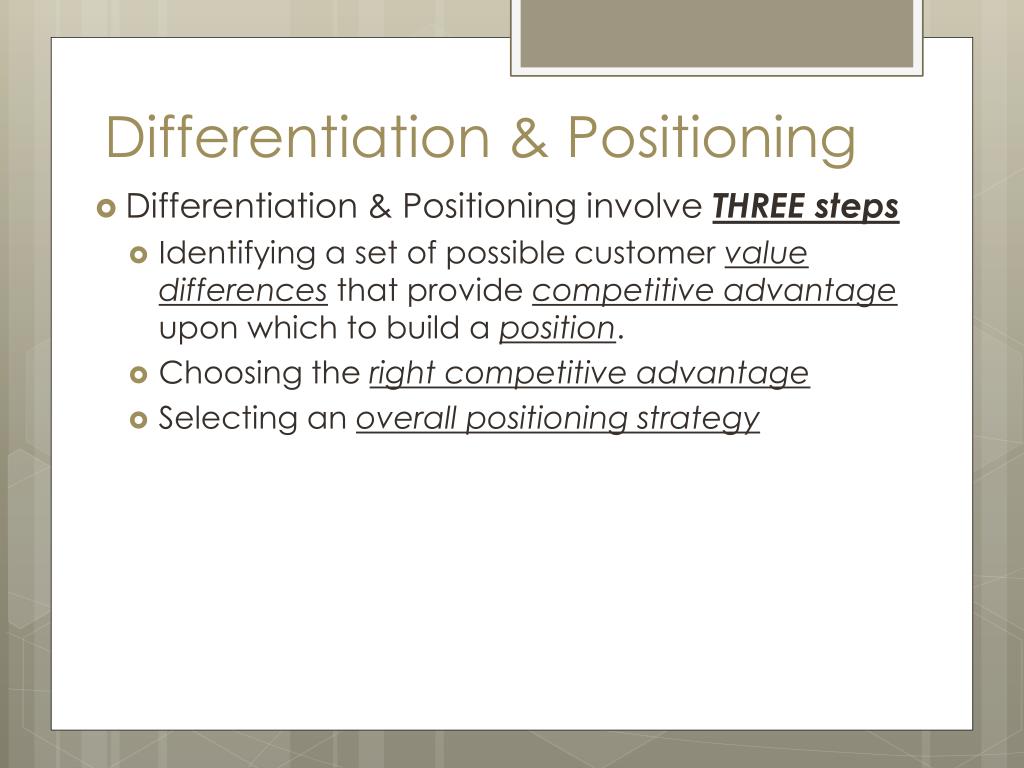 Differentiation & Positioning

Differentiation & Positioning involve THREE steps

Identifying a set of possible customer value differences that provide competitive advantage upon which to build a position.

Choosing the right competitive advantage

Selecting an overall positioning strategy